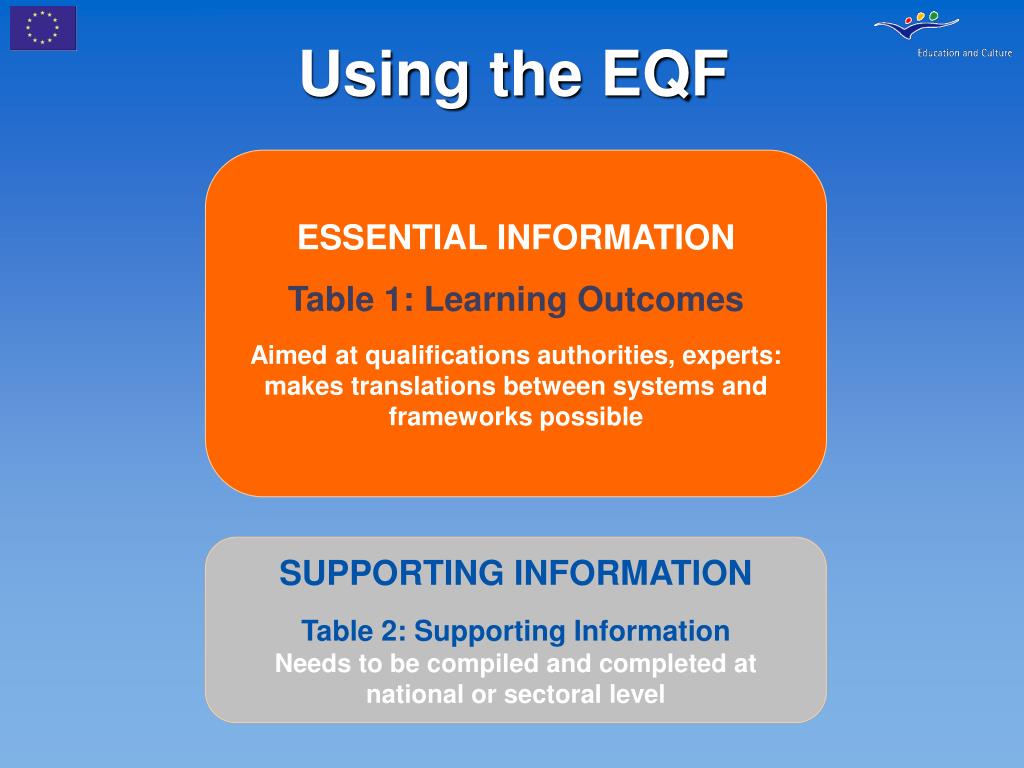 Education and Culture

Using the EQF

ESSENTIAL INFORMATION

Table 1: Learning Outcomes

Aimed at qualifications authorities, experts: makes translations between systems and frameworks possible

SUPPORTING INFORMATION

Table 2: Supporting Information
Needs to be compiled and completed at national or sectoral level